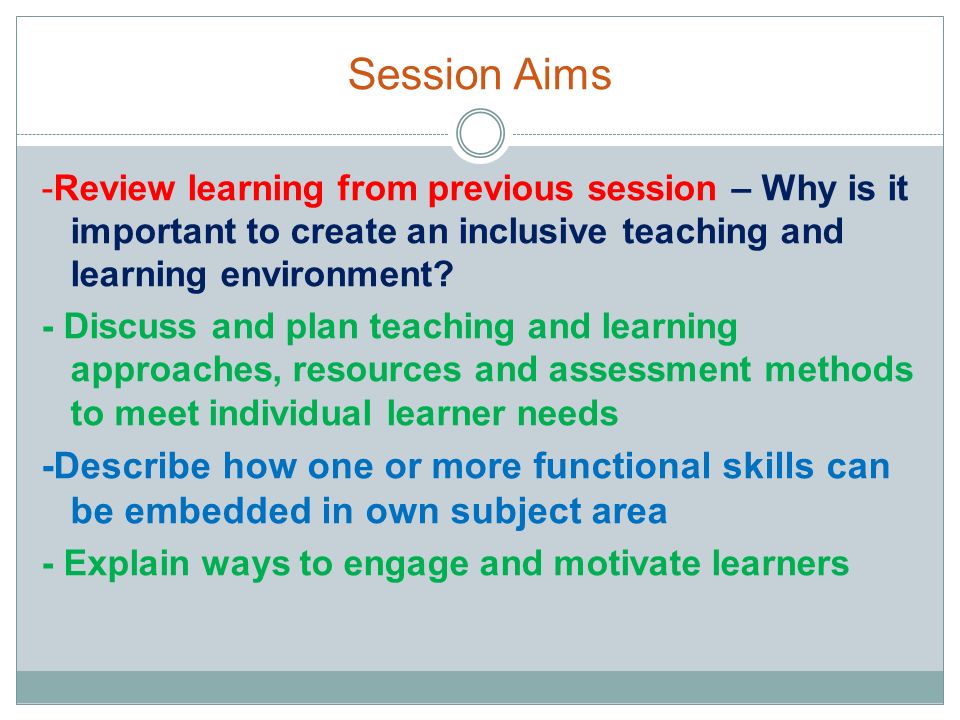 Session Aims

-Review learning from previous session – Why is it important to create an inclusive teaching and learning environment?

- Discuss and plan teaching and learning approaches, resources and assessment methods to meet individual learner needs

-Describe how one or more functional skills can be embedded in own subject area

- Explain ways to engage and motivate learners